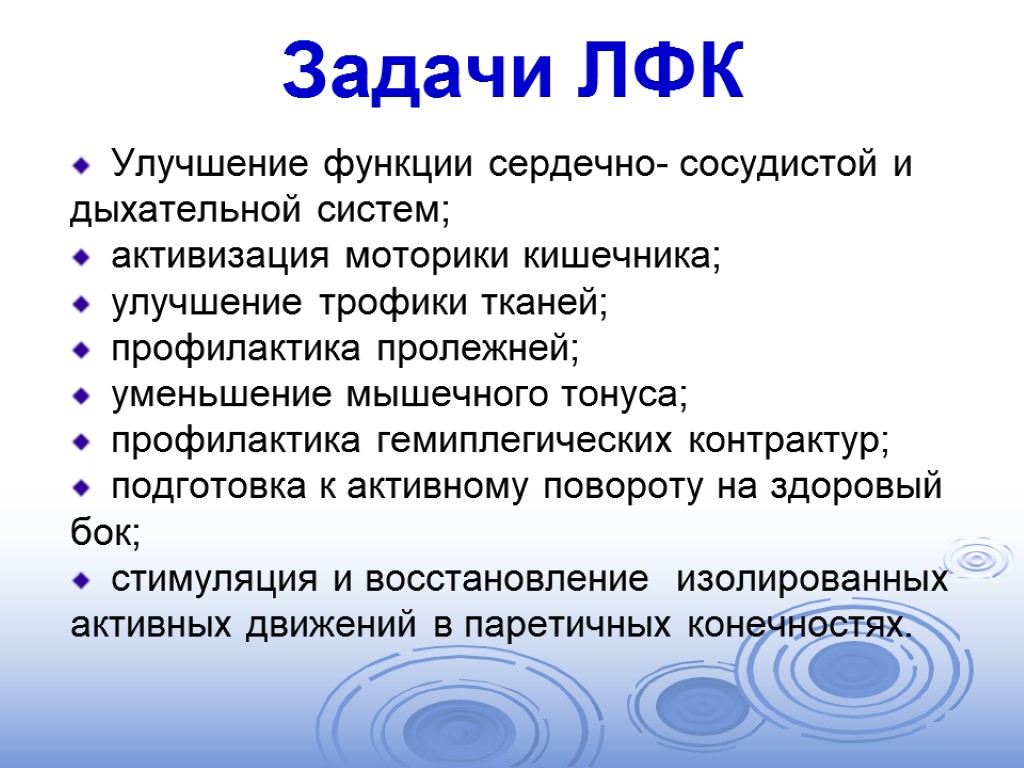 Задачи ЛФК

Улучшение функции сердечно- сосудистой и дыхательной систем;
активизация моторики кишечника;
улучшение трофики тканей;
профилактика пролежней;
уменьшение мышечного тонуса;
профилактика гемиплегических контрактур;
подготовка к активному повороту на здоровый бок;
стимуляция и восстановление изолированных активных движений в паретичных конечностях.